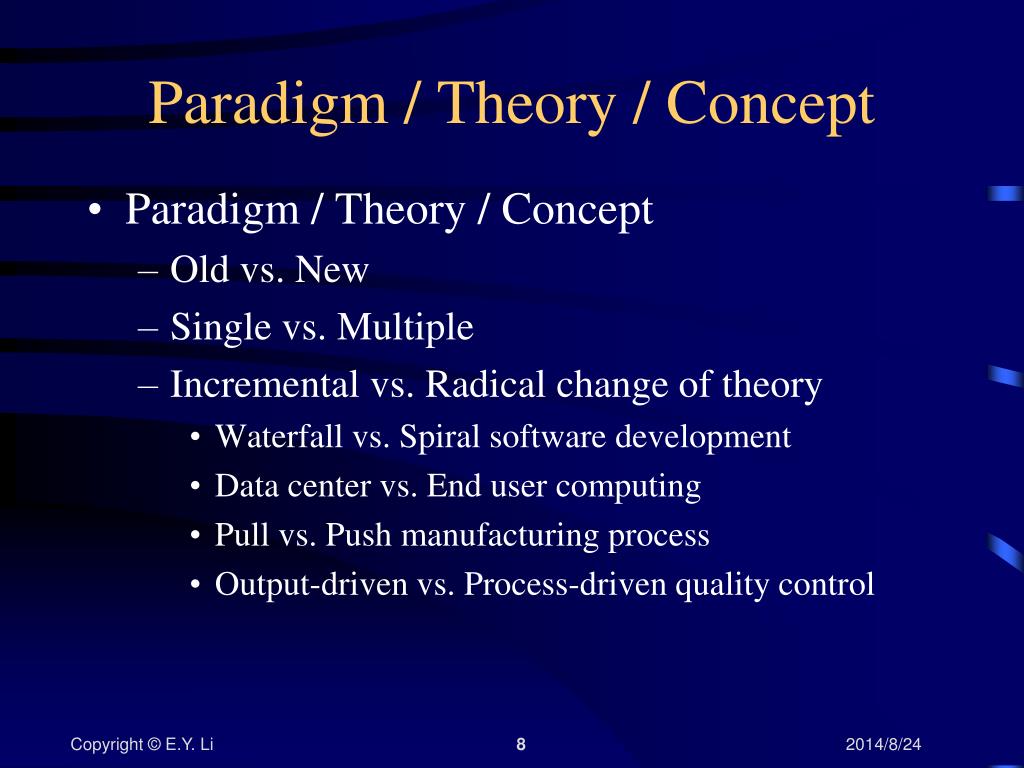 Paradigm / Theory / Concept

• Paradigm / Theory / Concept
– Old vs. New
– Single vs. Multiple
– Incremental vs. Radical change of theory
• Waterfall vs. Spiral software development
• Data center vs. End user computing
• Pull vs. Push manufacturing process
• Output-driven vs. Process-driven quality control

Copyright © E.Y. Li
8
2014/8/24